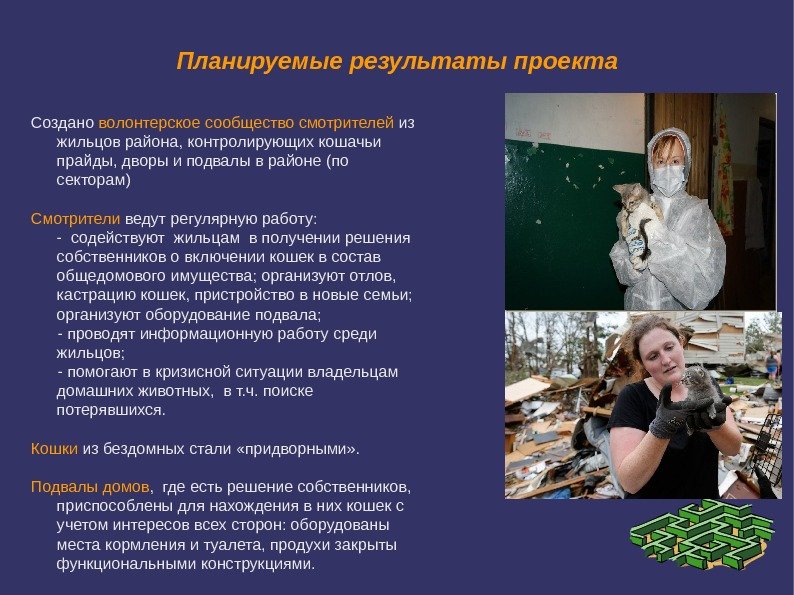 Планируемые результаты проекта

Создано волонтерское сообщество смотрителей из жильцов района, контролирующих кошачьи прайды, дворы и подвалы в районе (по секторам)

Смотрители ведут регулярную работу:
- содействуют жильцам в получении решения собственников о включении кошек в состав общедомового имущества; организуют отлов, кастрацию кошек, пристройство в новые семьи; организуют оборудование подвала;
- проводят информационную работу среди жильцов;
- помогают в кризисной ситуации владельцам домашних животных, в т.ч. поиске потерявшихся.

Кошки из бездомных стали «придворными».

Подвалы домов, где есть решение собственников, приспособлены для нахождения в них кошек с учетом интересов всех сторон: оборудованы места кормления и туалета, продухи закрыты функциональными конструкциями.